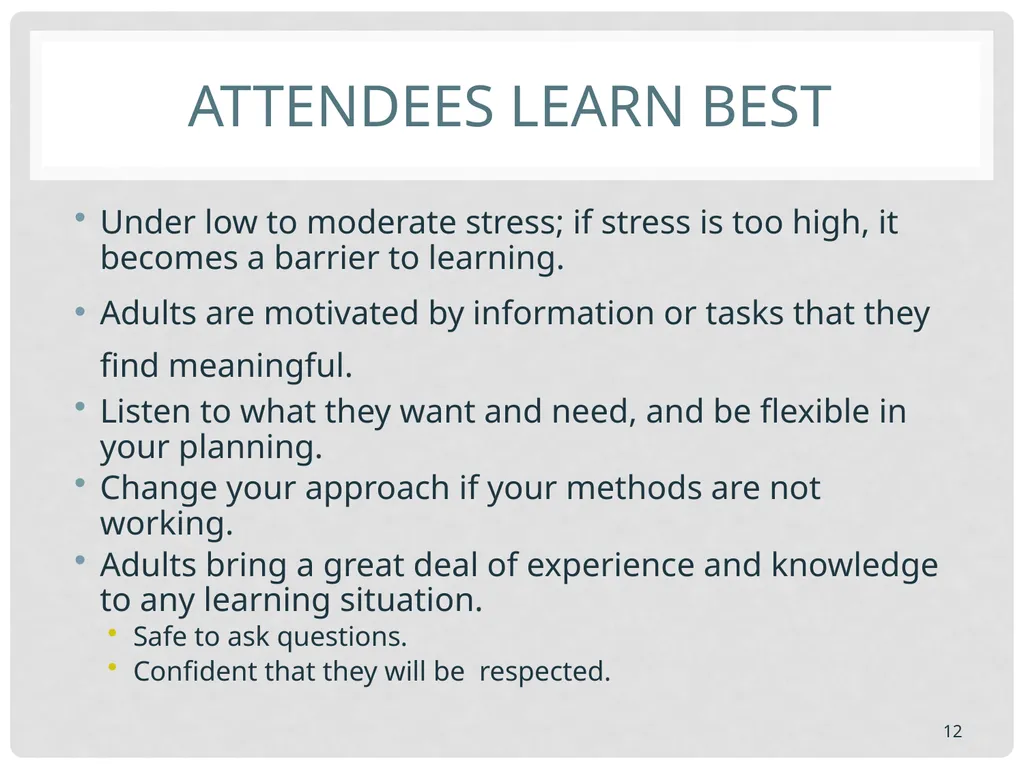 ATTENDEES LEARN BEST

• Under low to moderate stress; if stress is too high, it becomes a barrier to learning.
• Adults are motivated by information or tasks that they find meaningful.
• Listen to what they want and need, and be flexible in your planning.
• Change your approach if your methods are not working.
• Adults bring a great deal of experience and knowledge to any learning situation.
  • Safe to ask questions.
  • Confident that they will be respected.

12